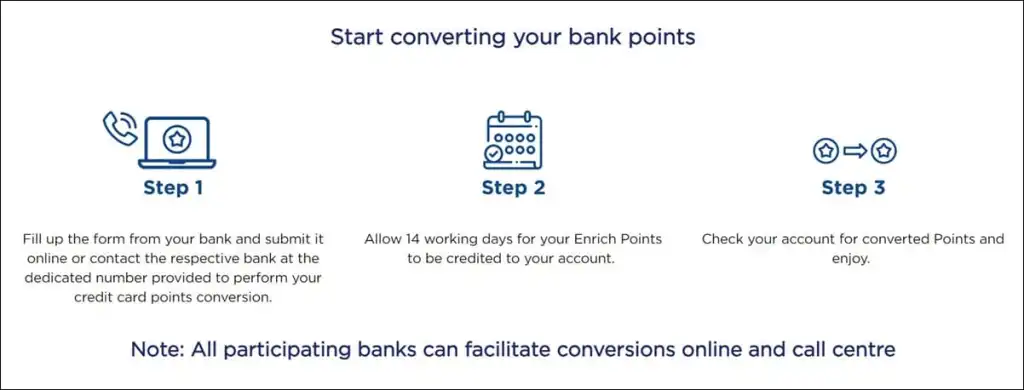 Start converting your bank points

Step 1

Fill up the form from your bank and submit it online or contact the respective bank at the dedicated number provided to perform your credit card points conversion.

Step 2

Allow 14 working days for your Enrich Points to be credited to your account.

Step 3

Check your account for converted Points and enjoy.

Note: All participating banks can facilitate conversions online and call centre